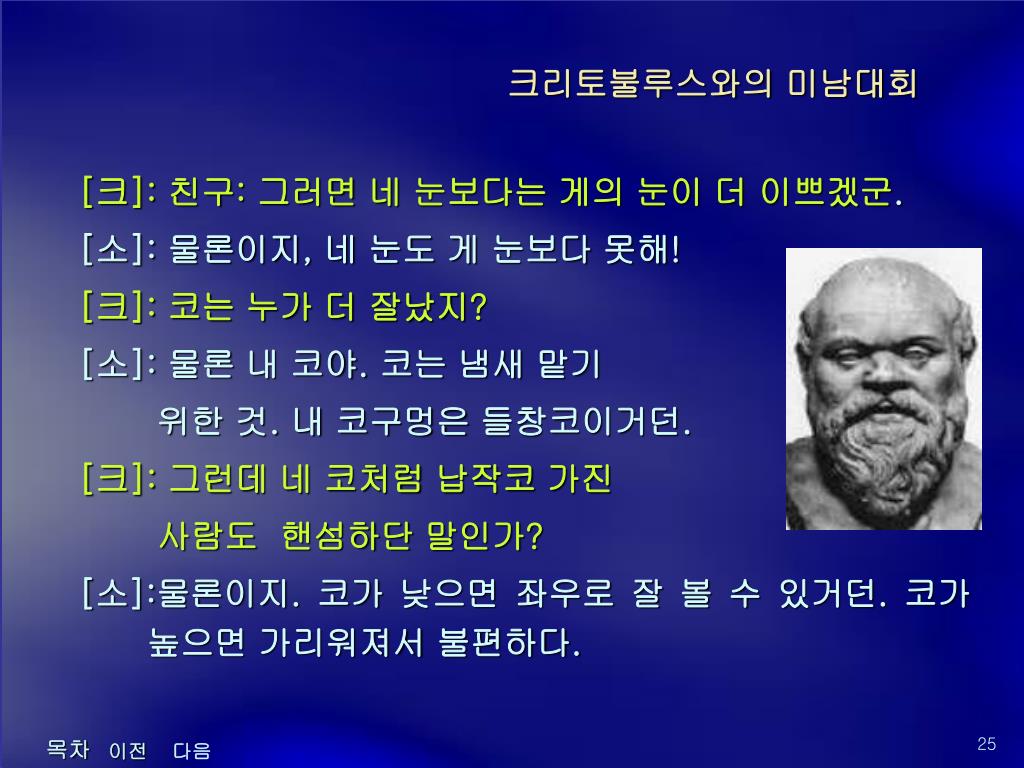 크리토불루스와의 미남대회

[크]: 친구: 그러면 네 눈보다는 게의 눈이 더 이쁘겠군.

[소]: 물론이지, 네 눈도 게 눈보다 못해!

[크]: 코는 누가 더 잘났지?

[소]: 물론 내 코야. 코는 냄새 맡기 위한 것. 내 코구멍은 들창코이거던.

[크]: 그런데 네 코처럼 납작코 가진 사람도 핸섬하단 말인가?

[소]:물론이지. 코가 낮으면 좌우로 잘 볼 수 있거던. 코가 높으면 가리워져서 불편하다.

목차 이전 다음

25